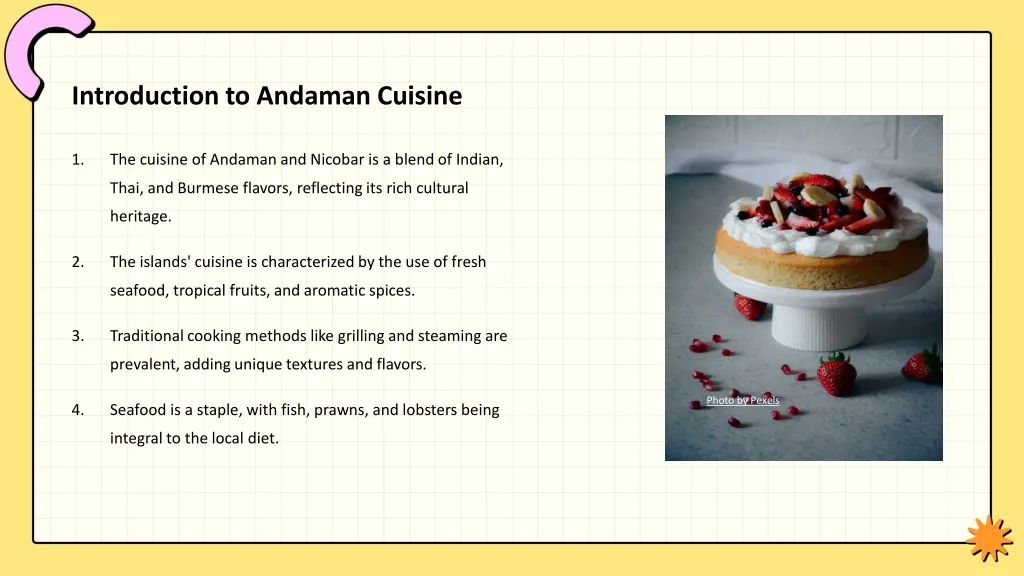 Introduction to Andaman Cuisine

1. The cuisine of Andaman and Nicobar is a blend of Indian, Thai, and Burmese flavors, reflecting its rich cultural heritage.

2. The islands' cuisine is characterized by the use of fresh seafood, tropical fruits, and aromatic spices.

3. Traditional cooking methods like grilling and steaming are prevalent, adding unique textures and flavors.

4. Seafood is a staple, with fish, prawns, and lobsters being integral to the local diet.

Photo by Pexels